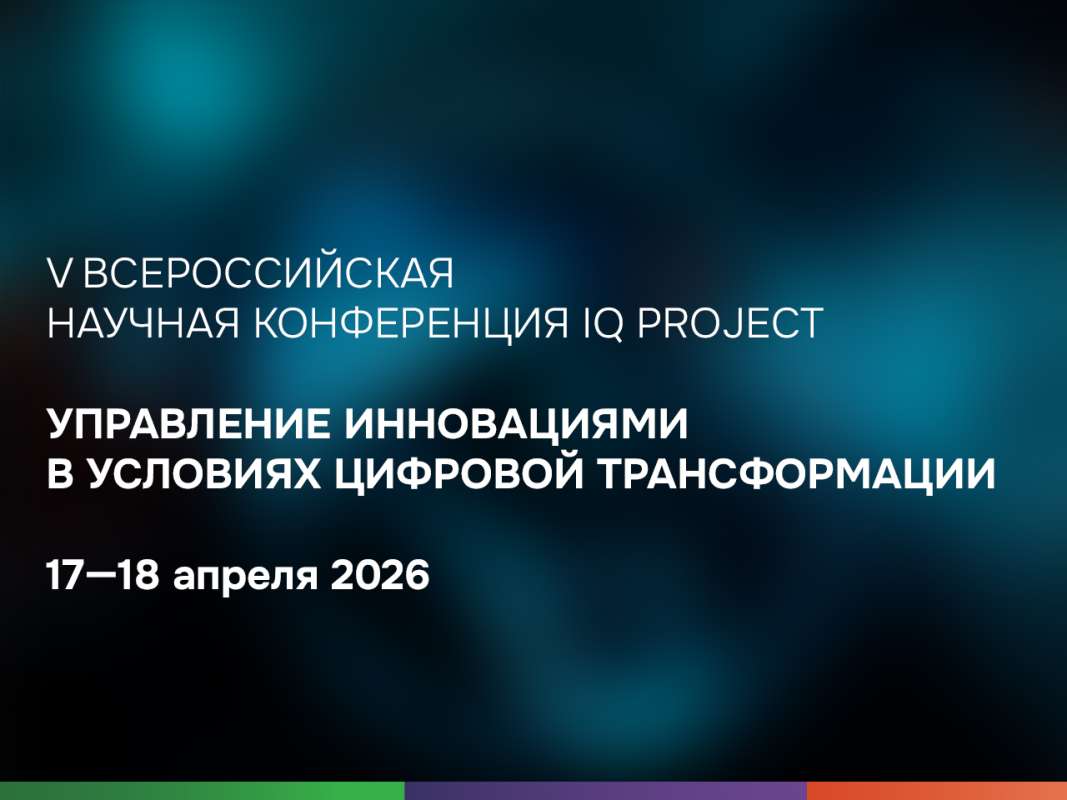 V ВСЕРОССИЙСКАЯ НАУЧНАЯ КОНФЕРЕНЦИЯ IQ PROJECT

УПРАВЛЕНИЕ ИННОВАЦИЯМИ В УСЛОВИЯХ ЦИФРОВОЙ ТРАНСФОРМАЦИИ

17—18 апреля 2026